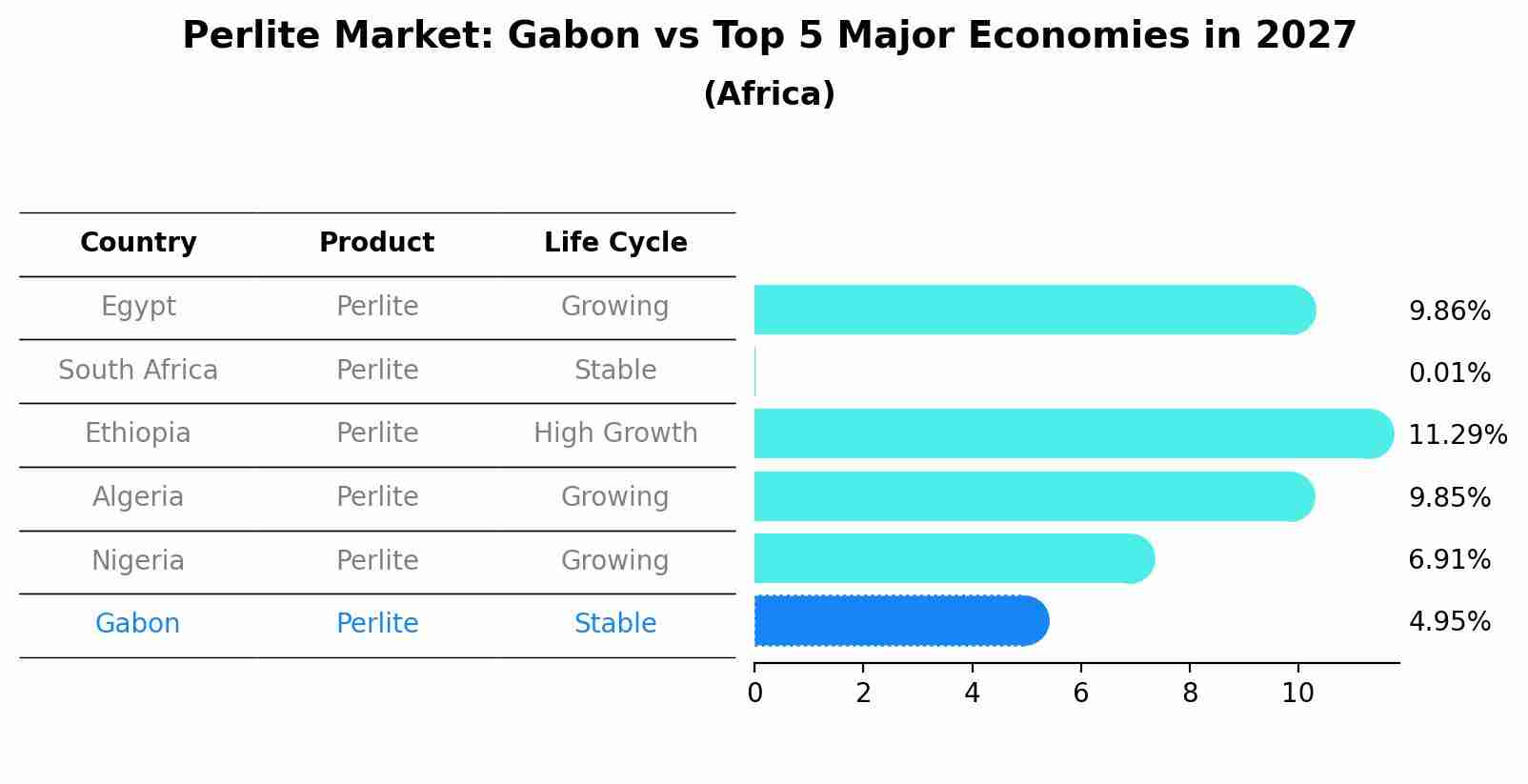 Perlite Market: Gabon vs Top 5 Major Economies in 2027
(Africa)

| Country | Product | Life Cycle |
|---|---|---|
| Egypt | Perlite | Growing |
| South Africa | Perlite | Stable |
| Ethiopia | Perlite | High Growth |
| Algeria | Perlite | Growing |
| Nigeria | Perlite | Growing |
| Gabon | Perlite | Stable |

9.86%
0.01%
11.29%
9.85%
6.91%
4.95%

0 2 4 6 8 10